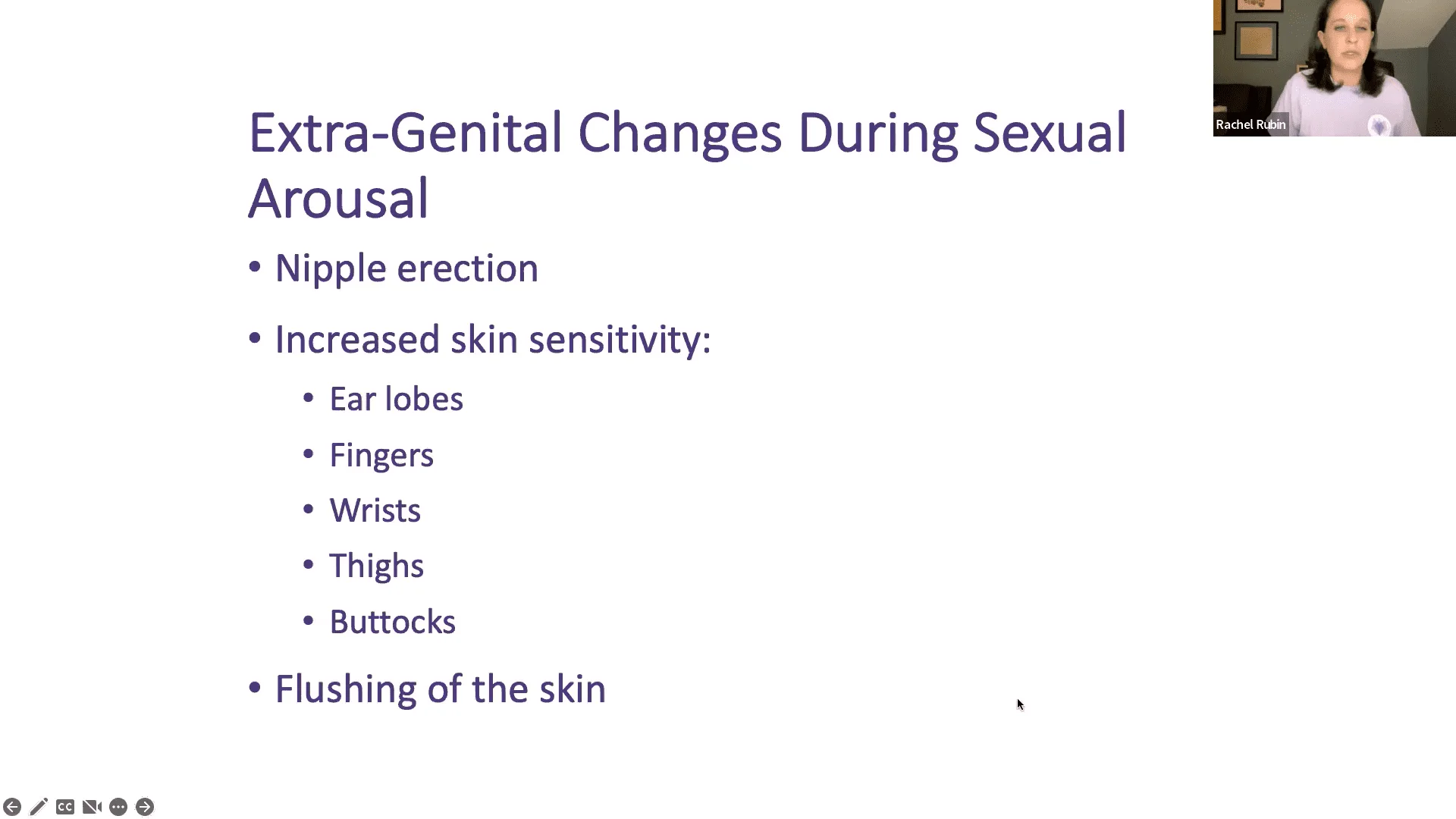 Rachel Rubin

Extra-Genital Changes During Sexual Arousal

• Nipple erection
• Increased skin sensitivity:
  • Ear lobes
  • Fingers
  • Wrists
  • Thighs
  • Buttocks
• Flushing of the skin

CC